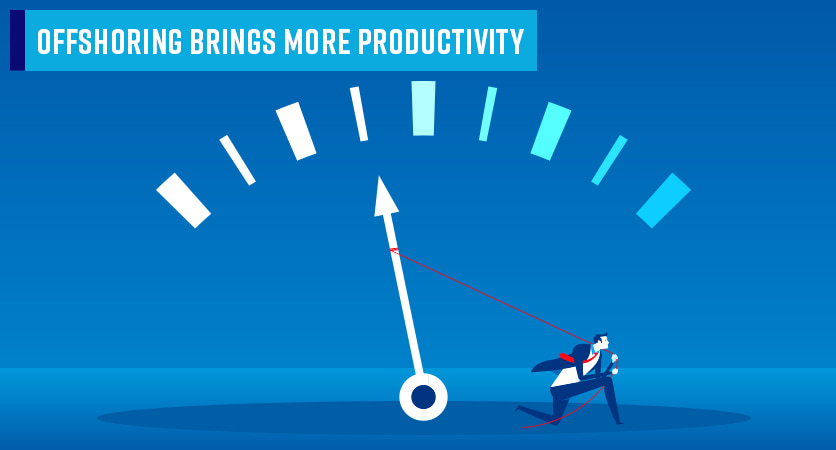 OFFSHORING BRINGS MORE PRODUCTIVITY